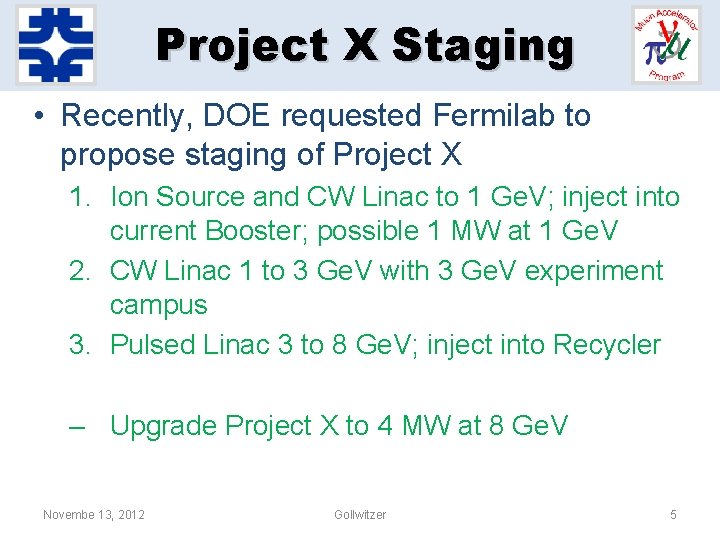 Project X Staging

Muon Accelerator Program

• Recently, DOE requested Fermilab to propose staging of Project X

1. Ion Source and CW Linac to 1 GeV; inject into current Booster; possible 1 MW at 1 GeV
2. CW Linac 1 to 3 GeV with 3 GeV experiment campus
3. Pulsed Linac 3 to 8 GeV; inject into Recycler

– Upgrade Project X to 4 MW at 8 GeV

Novembe 13, 2012 Gollwitzer 5